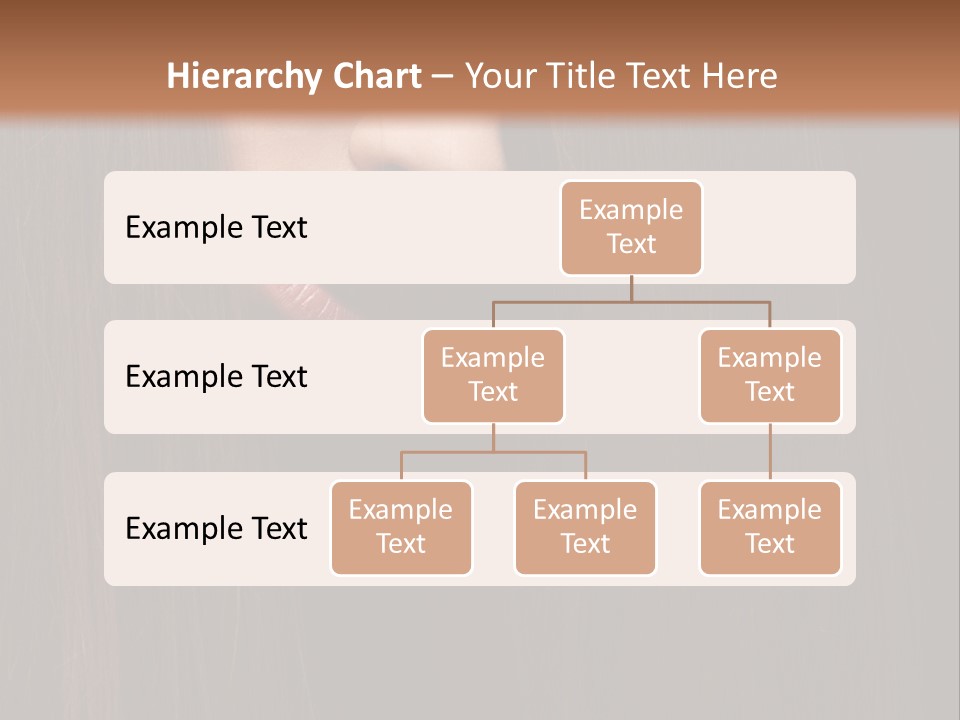 Hierarchy Chart – Your Title Text Here

Example Text

Example Text

Example Text

Example Text

Example Text

Example Text

Example Text

Example Text

Example Text